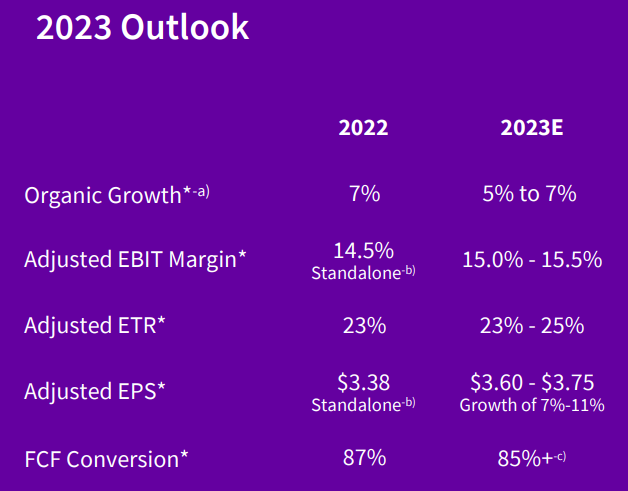 2023 Outlook

|  | 2022 | 2023E |
|---|---|---|
| Organic Growth*-a) | 7% | 5% to 7% |
| Adjusted EBIT Margin* | 14.5% Standalone-b) | 15.0% - 15.5% |
| Adjusted ETR* | 23% | 23% - 25% |
| Adjusted EPS* | $3.38 Standalone-b) | $3.60 - $3.75 Growth of 7%-11% |
| FCF Conversion* | 87% | 85%+-c) |